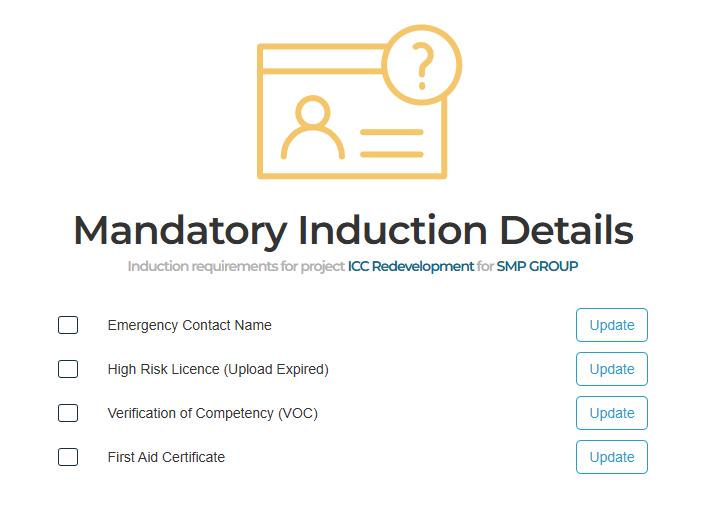 ?

Mandatory Induction Details

Induction requirements for project ICC Redevelopment for SMP GROUP

Emergency Contact Name Update

High Risk Licence (Upload Expired) Update

Verification of Competency (VOC) Update

First Aid Certificate Update